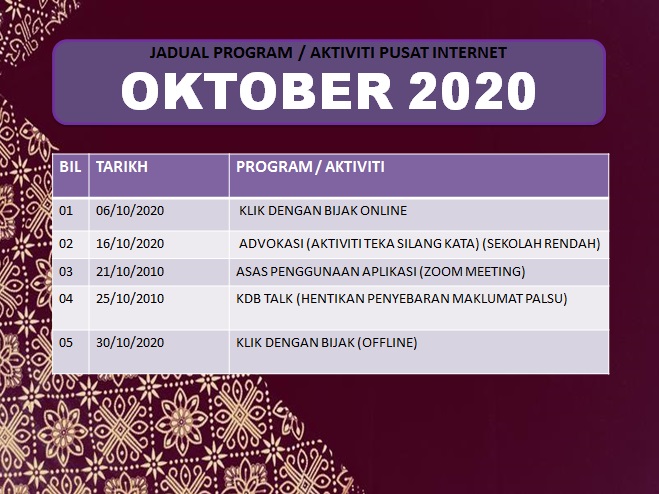 JADUAL PROGRAM / AKTIVITI PUSAT INTERNET

OKTOBER 2020

| BIL | TARIKH | PROGRAM / AKTIVITI |
|---|---|---|
| 01 | 06/10/2020 | KLIK DENGAN BIJAK ONLINE |
| 02 | 16/10/2020 | ADVOKASI (AKTIVITI TEKA SILANG KATA) (SEKOLAH RENDAH) |
| 03 | 21/10/2010 | ASAS PENGGUNAAN APLIKASI (ZOOM MEETING) |
| 04 | 25/10/2010 | KDB TALK (HENTIKAN PENYEBARAN MAKLUMAT PALSU) |
| 05 | 30/10/2020 | KLIK DENGAN BIJAK (OFFLINE) |